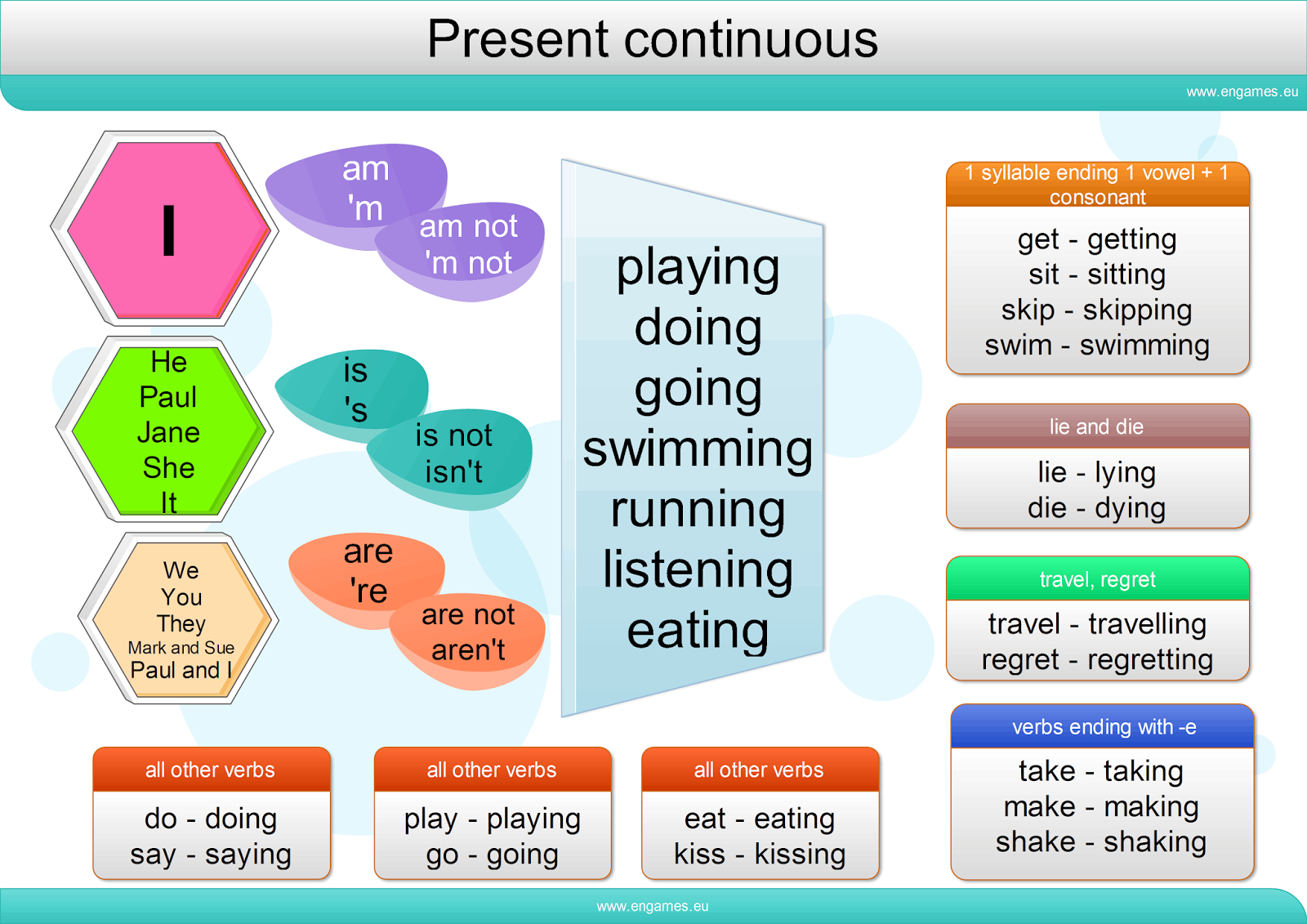 Present continuous

www.engames.eu

I

am
'm

am not
'm not

He
Paul
Jane
She
It

is
's

is not
isn't

We
You
They
Mark and Sue
Paul and I

are
're

are not
aren't

playing
doing
going
swimming
running
listening
eating

1 syllable ending 1 vowel + 1 consonant
get - getting
sit - sitting
skip - skipping
swim - swimming

lie and die
lie - lying
die - dying

travel, regret
travel - travelling
regret - regretting

verbs ending with -e
take - taking
make - making
shake - shaking

all other verbs
do - doing
say - saying

all other verbs
play - playing
go - going

all other verbs
eat - eating
kiss - kissing

www.engames.eu